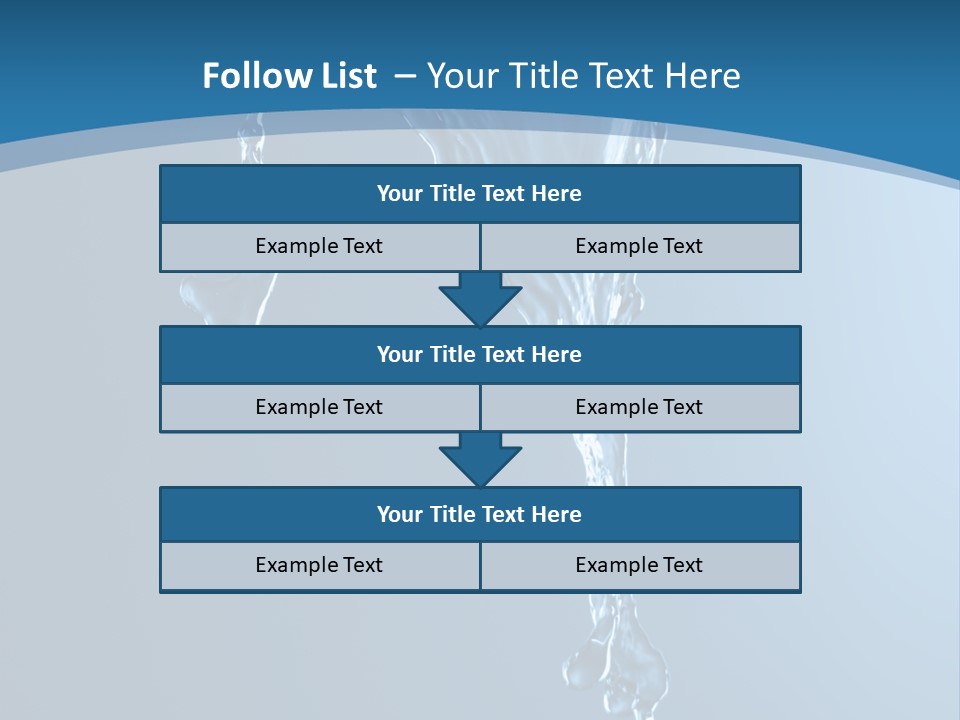 Follow List – Your Title Text Here

Your Title Text Here

Example Text

Example Text

Your Title Text Here

Example Text

Example Text

Your Title Text Here

Example Text

Example Text